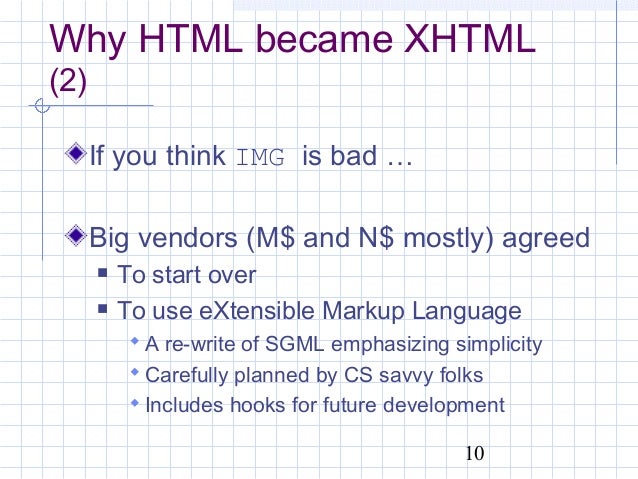 Why HTML became XHTML (2)

If you think IMG is bad …

Big vendors (M$ and N$ mostly) agreed

To start over

To use eXtensible Markup Language

A re-write of SGML emphasizing simplicity

Carefully planned by CS savvy folks

Includes hooks for future development

10